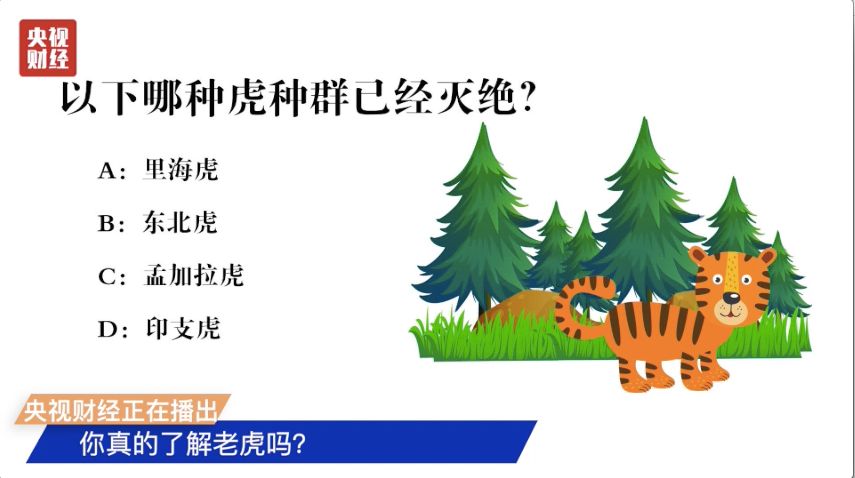 央视财经

以下哪种虎种群已经灭绝?

A：里海虎

B：东北虎

C：孟加拉虎

D：印支虎

央视财经正在播出

你真的了解老虎吗?